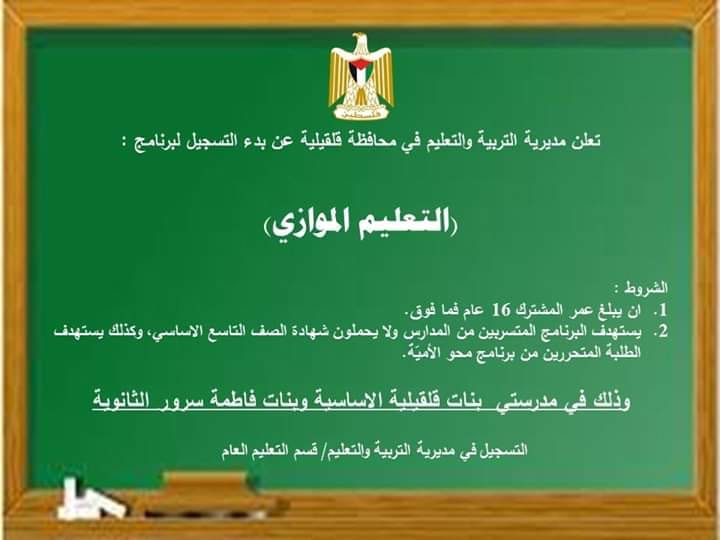 تعلن مديرية التربية والتعليم في محافظة قلقيلية عن بدء التسجيل لبرنامج :

(التعليم الموازي)

الشروط :
1. ان يبلغ عمر المشترك 16 عام فما فوق.
2. يستهدف البرنامج المتسربين من المدارس ولا يحملون شهادة الصف التاسع الاساسي، وكذلك يستهدف الطلبة المتحررين من برنامج محو الأميّة.

وذلك في مدرستي بنات قلقيلية الاساسية وبنات فاطمة سرور الثانوية

التسجيل في مديرية التربية والتعليم/ قسم التعليم العام